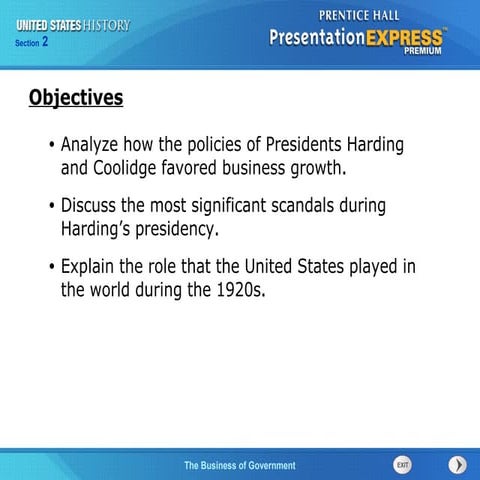 UNITED STATES HISTORY
Section 2

PRENTICE HALL
PresentationEXPRESS™
PREMIUM

Objectives

• Analyze how the policies of Presidents Harding and Coolidge favored business growth.

• Discuss the most significant scandals during Harding's presidency.

• Explain the role that the United States played in the world during the 1920s.

The Business of Government

EXIT